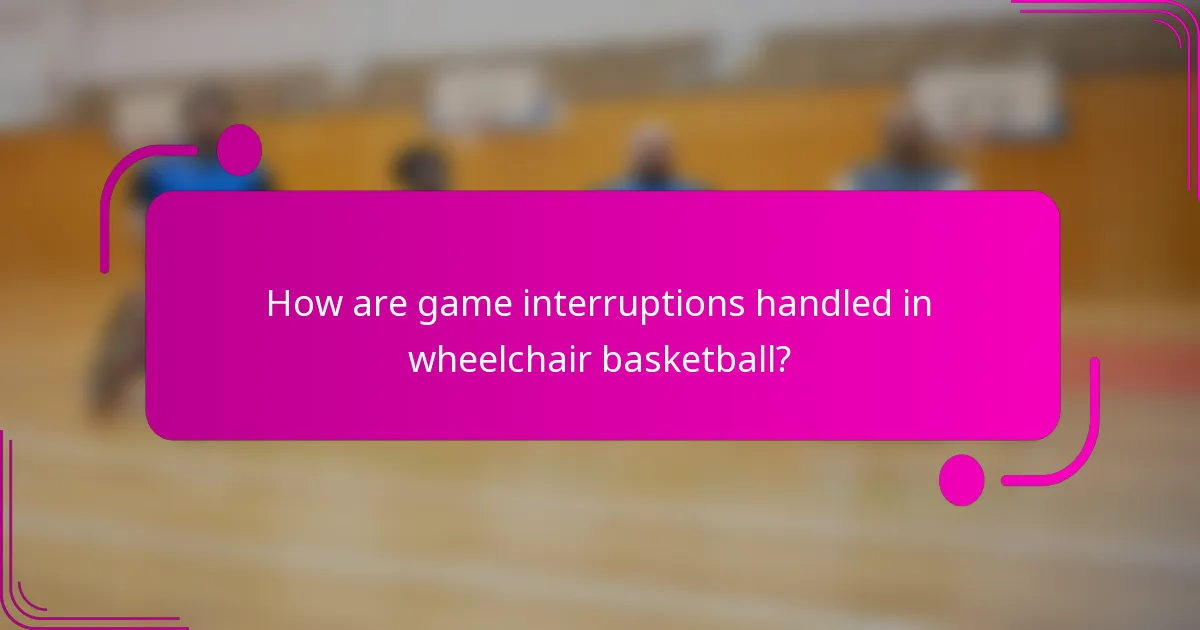 How are game interruptions handled in wheelchair basketball?